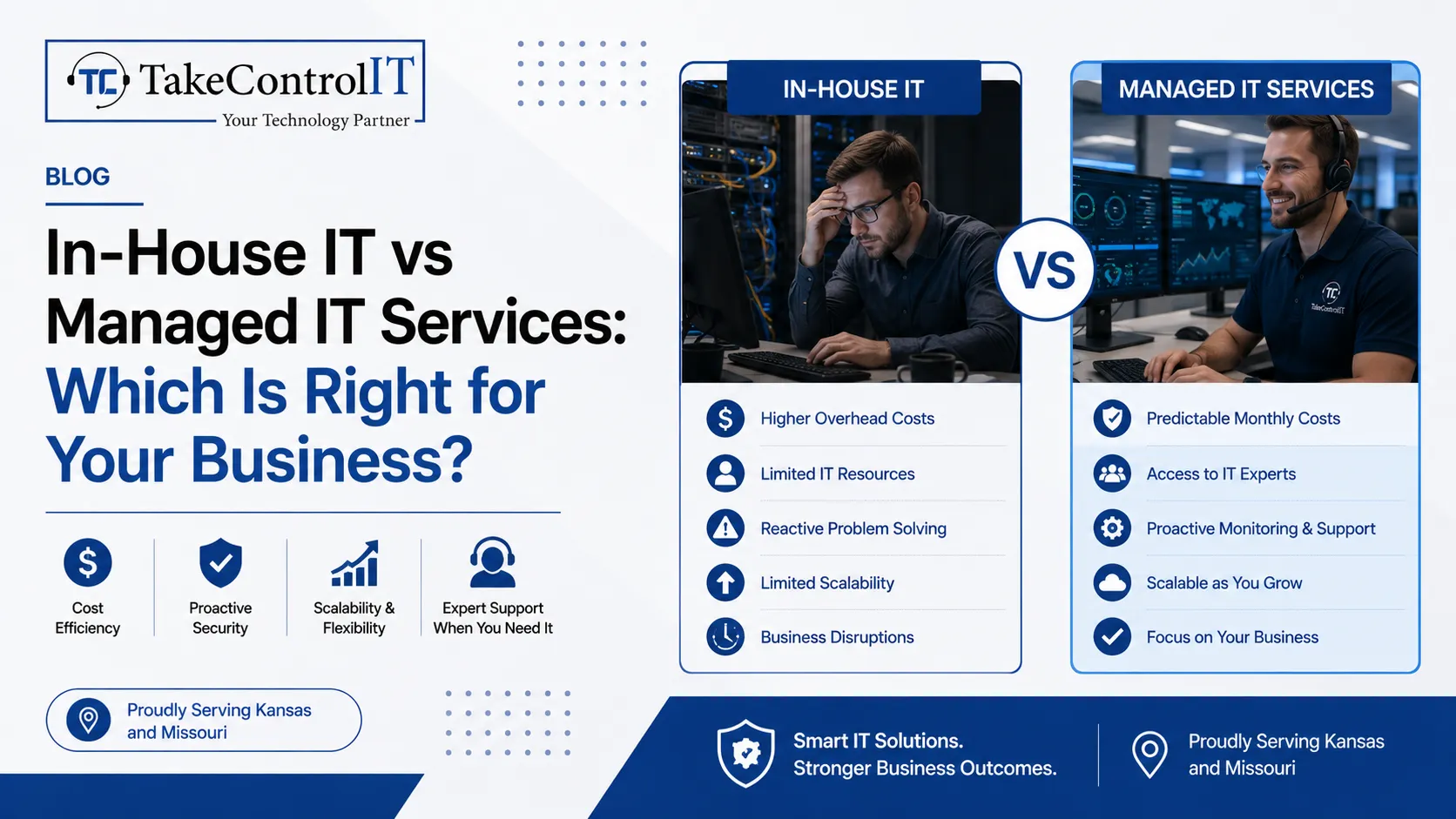 TC TakeControlIT
Your Technology Partner

BLOG

In-House IT vs Managed IT Services: Which Is Right for Your Business?

Cost Efficiency

Proactive Security

Scalability & Flexibility

Expert Support When You Need It

Proudly Serving Kansas and Missouri

IN-HOUSE IT

Higher Overhead Costs

Limited IT Resources

Reactive Problem Solving

Limited Scalability

Business Disruptions

VS

MANAGED IT SERVICES

TC TakeControlIT

Predictable Monthly Costs

Access to IT Experts

Proactive Monitoring & Support

Scalable as You Grow

Focus on Your Business

Smart IT Solutions. Stronger Business Outcomes.

Proudly Serving Kansas and Missouri